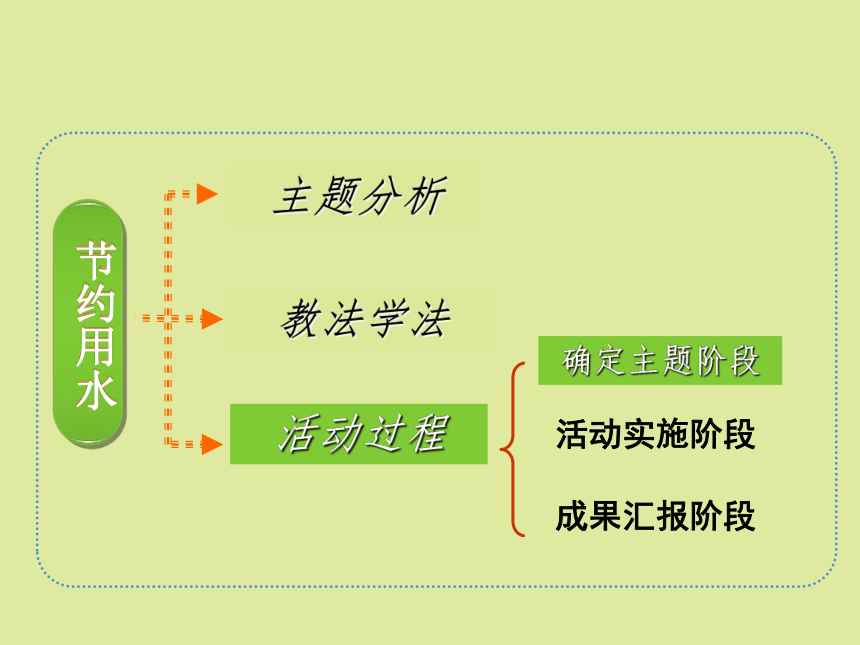 节约用水

主题分析

教法学法

活动过程

确定主题阶段

活动实施阶段

成果汇报阶段